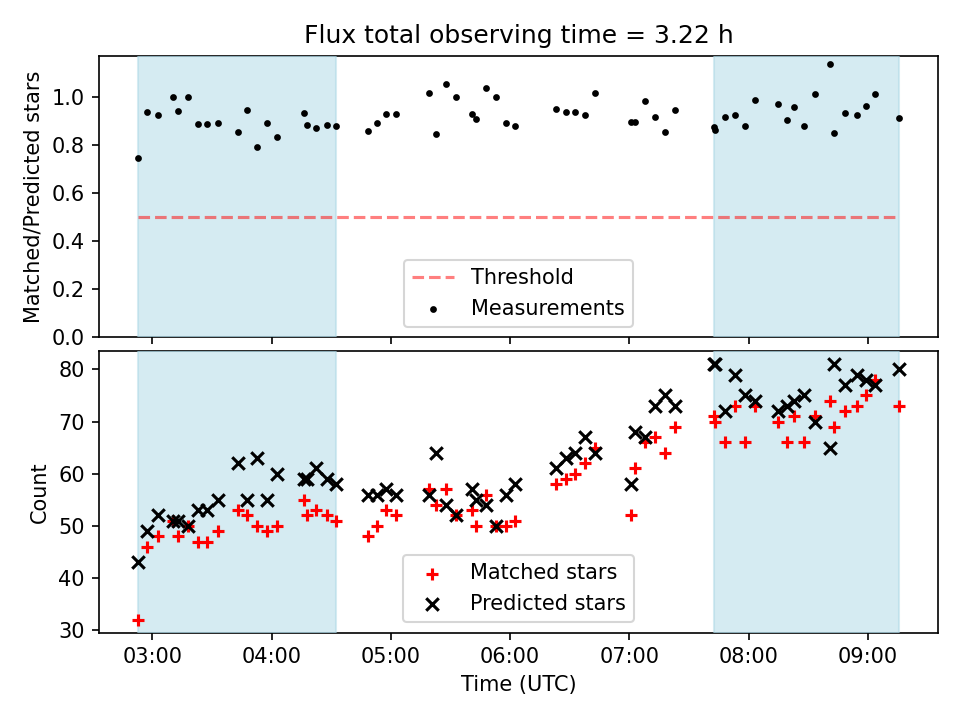 Flux total observing time = 3.22 h

Matched/Predicted stars

1.0
0.8
0.6
0.4
0.2
0.0

Threshold
Measurements

Count

80
70
60
50
40
30

Matched stars
Predicted stars

03:00
04:00
05:00
06:00
07:00
08:00
09:00

Time (UTC)